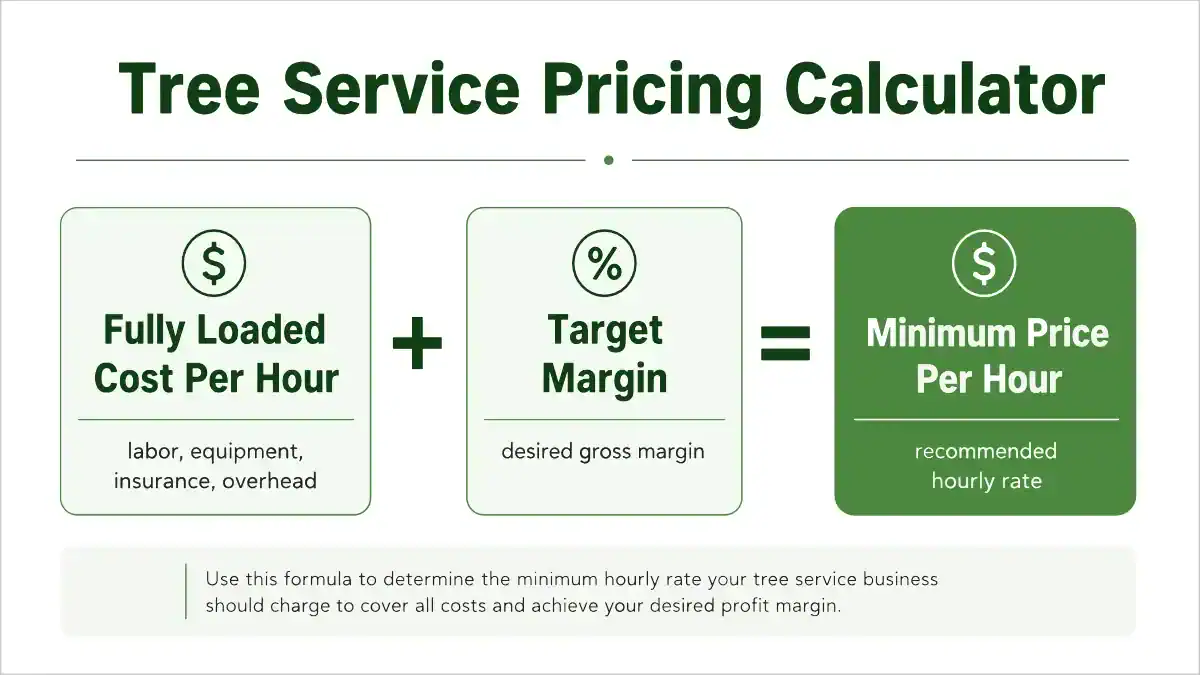 Tree Service Pricing Calculator

$

Fully Loaded Cost Per Hour

labor, equipment, insurance, overhead

+

%

Target Margin

desired gross margin

=

$

Minimum Price Per Hour

recommended hourly rate

Use this formula to determine the minimum hourly rate your tree service business should charge to cover all costs and achieve your desired profit margin.